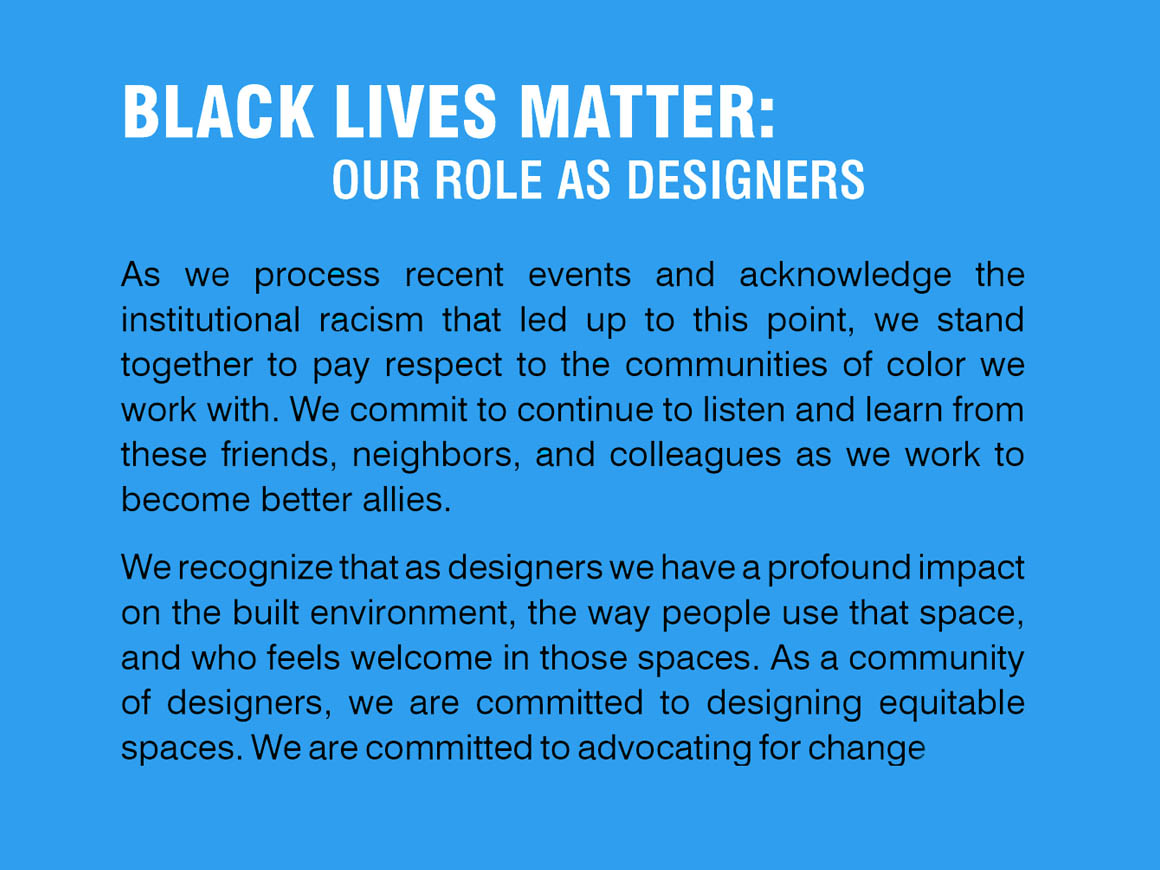 BLACK LIVES MATTER:
OUR ROLE AS DESIGNERS

As we process recent events and acknowledge the institutional racism that led up to this point, we stand together to pay respect to the communities of color we work with. We commit to continue to listen and learn from these friends, neighbors, and colleagues as we work to become better allies.

We recognize that as designers we have a profound impact on the built environment, the way people use that space, and who feels welcome in those spaces. As a community of designers, we are committed to designing equitable spaces. We are committed to advocating for change